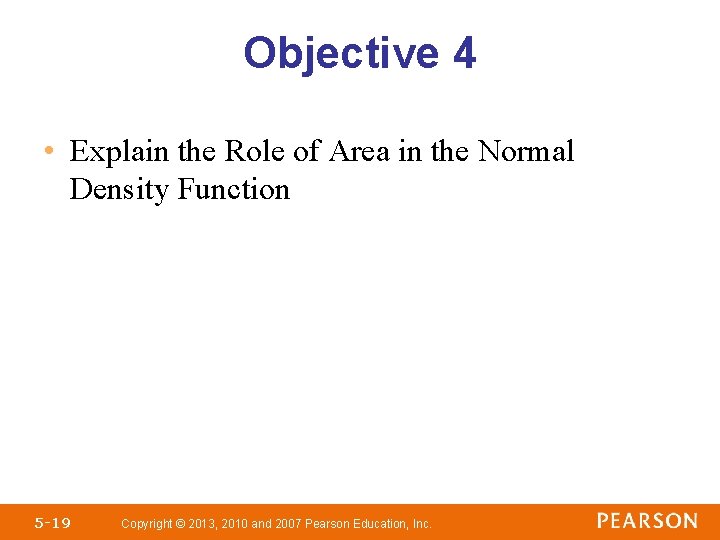 Objective 4

• Explain the Role of Area in the Normal Density Function

5-19 Copyright © 2013, 2010 and 2007 Pearson Education, Inc. PEARSON